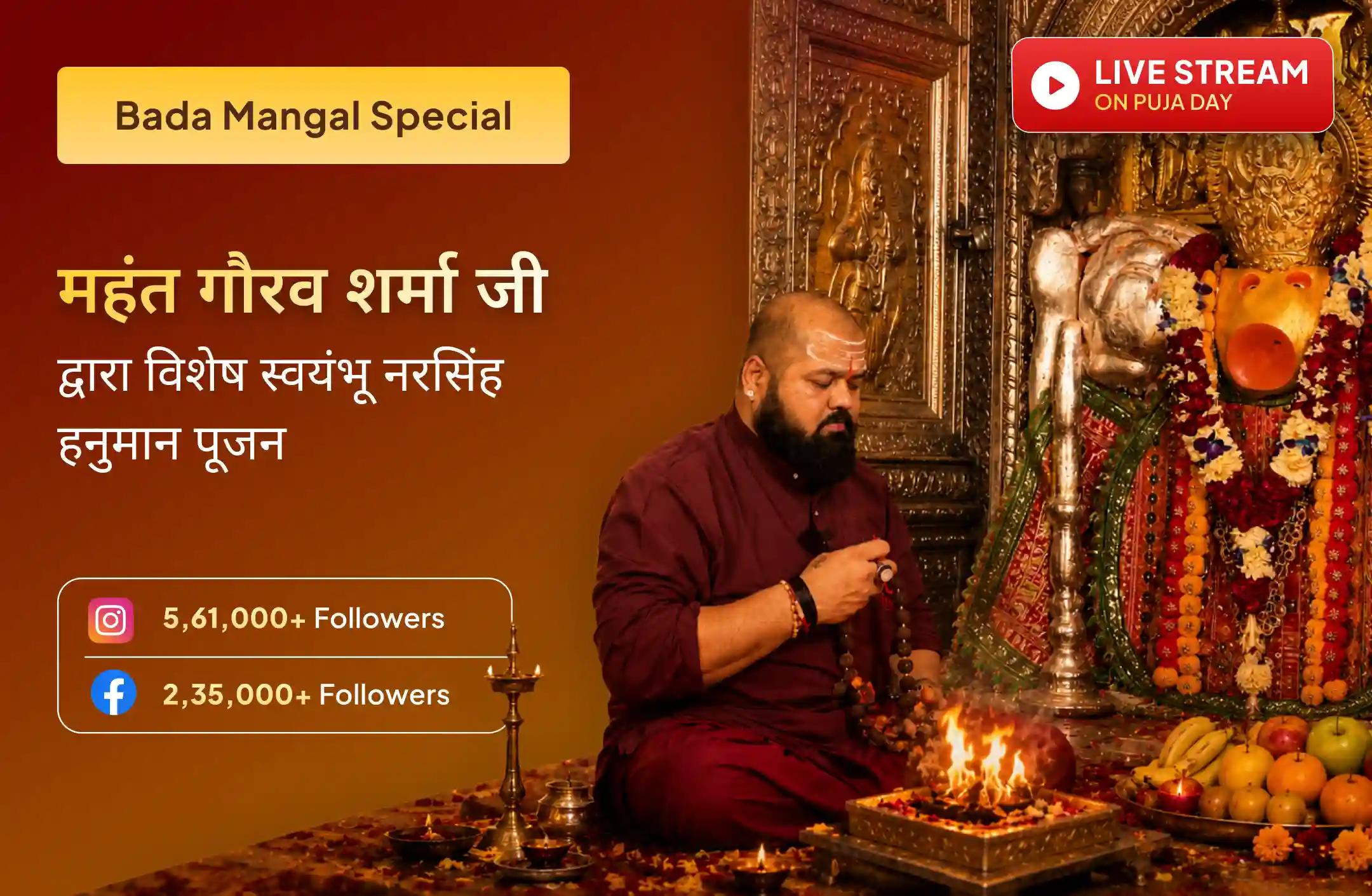 Bada Mangal Special

LIVE STREAM
ON PUJA DAY

महंत गौरव शर्मा जी

द्वारा विशेष स्वयंभू नरसिंह हनुमान पूजन

5,61,000+ Followers

2,35,000+ Followers